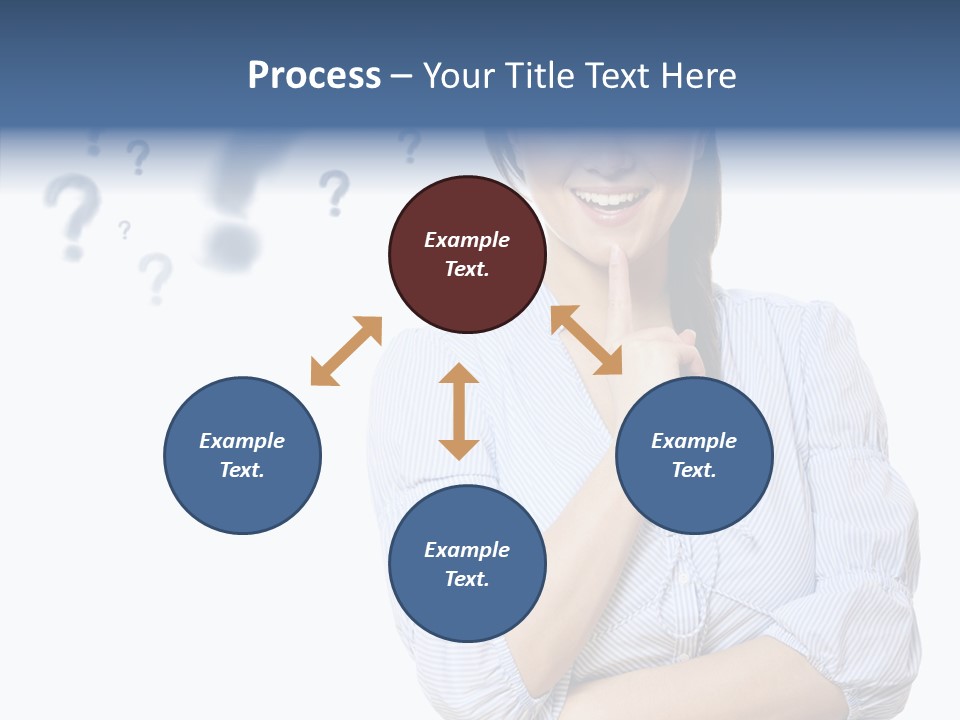 Process – Your Title Text Here

Example Text.

Example Text.

Example Text.

Example Text.